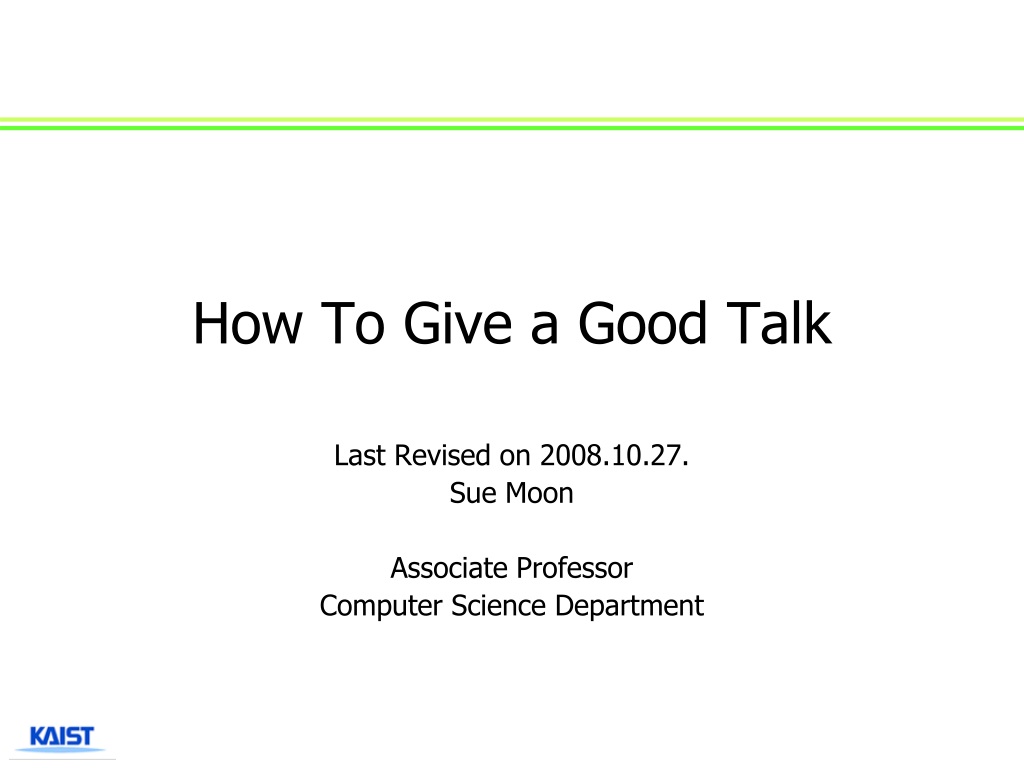 How To Give a Good Talk

Last Revised on 2008.10.27.
Sue Moon

Associate Professor
Computer Science Department

KAIST